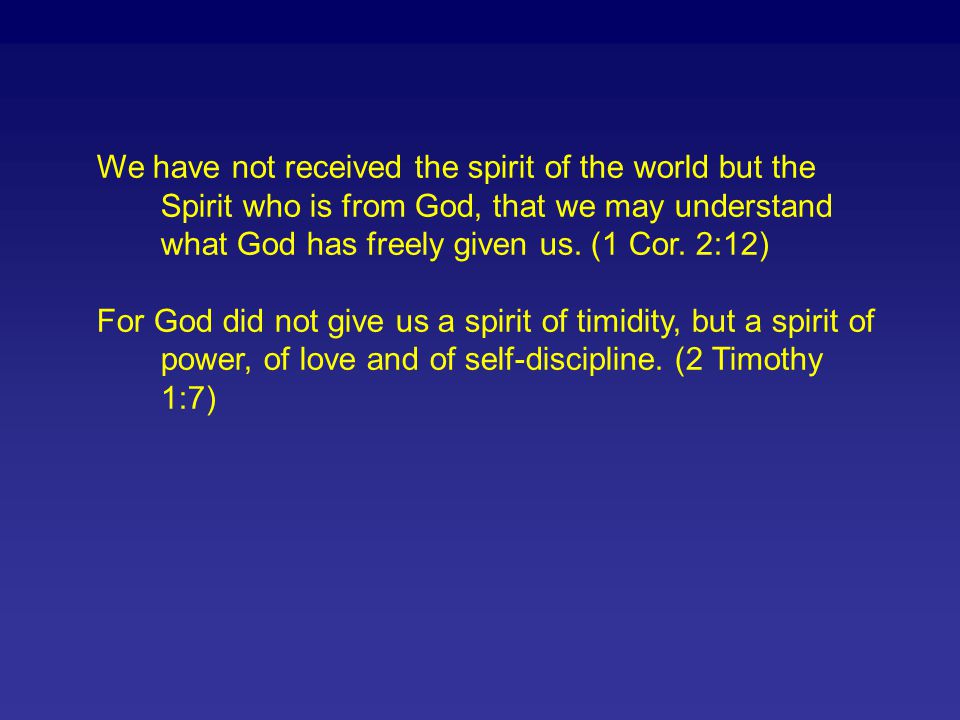 We have not received the spirit of the world but the Spirit who is from God, that we may understand what God has freely given us. (1 Cor. 2:12)

For God did not give us a spirit of timidity, but a spirit of power, of love and of self-discipline. (2 Timothy 1:7)